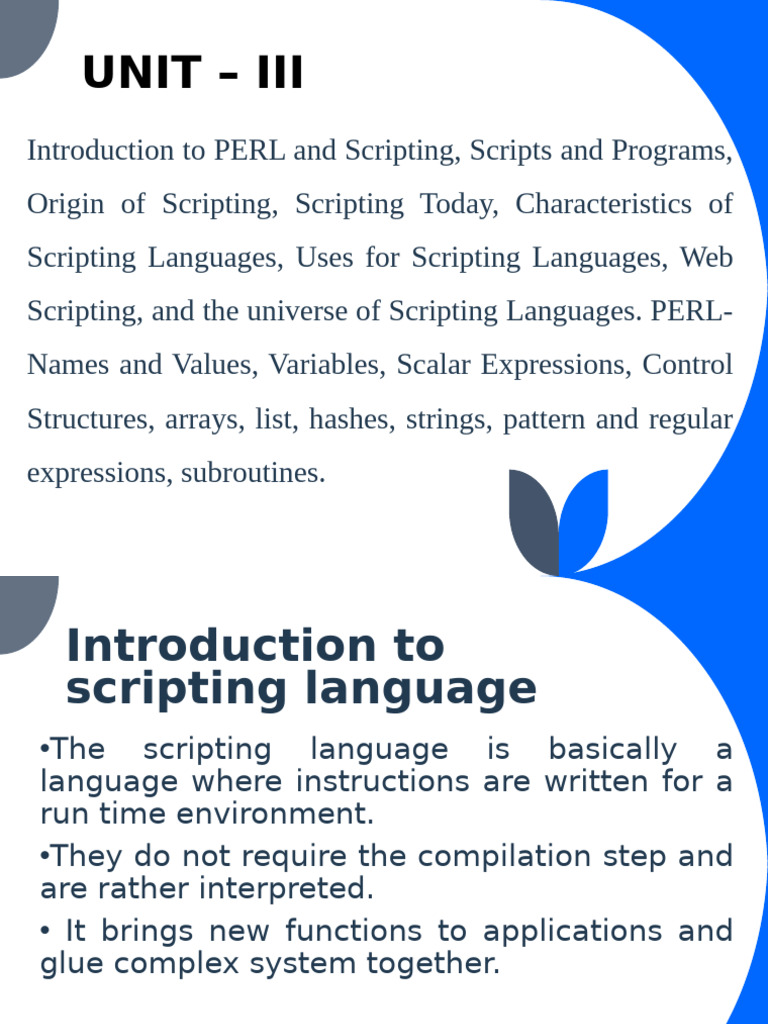 UNIT – III

Introduction to PERL and Scripting, Scripts and Programs, Origin of Scripting, Scripting Today, Characteristics of Scripting Languages, Uses for Scripting Languages, Web Scripting, and the universe of Scripting Languages. PERL- Names and Values, Variables, Scalar Expressions, Control Structures, arrays, list, hashes, strings, pattern and regular expressions, subroutines.

Introduction to scripting language

•The scripting language is basically a language where instructions are written for a run time environment.

•They do not require the compilation step and are rather interpreted.

• It brings new functions to applications and glue complex system together.